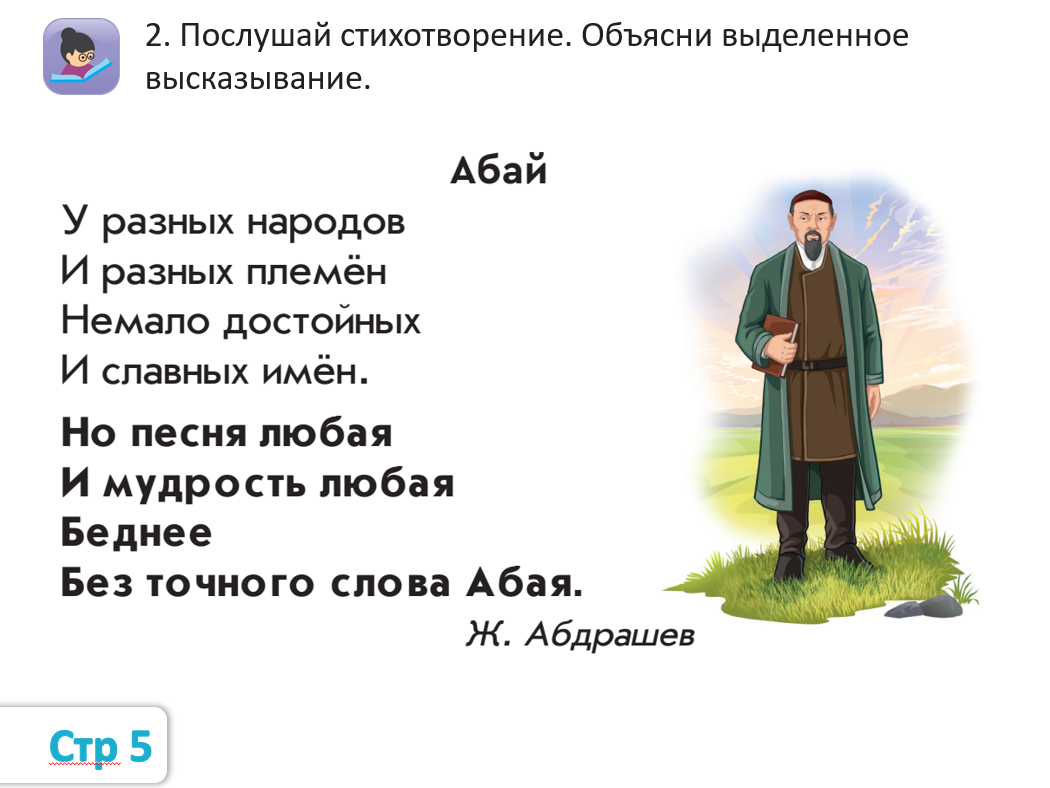 2. Послушай стихотворение. Объясни выделенное высказывание.

Абай

У разных народов
И разных племён
Немало достойных
И славных имён.

Но песня любая
И мудрость любая
Беднее
Без точного слова Абая.

Ж. Абдрашев

Стр 5